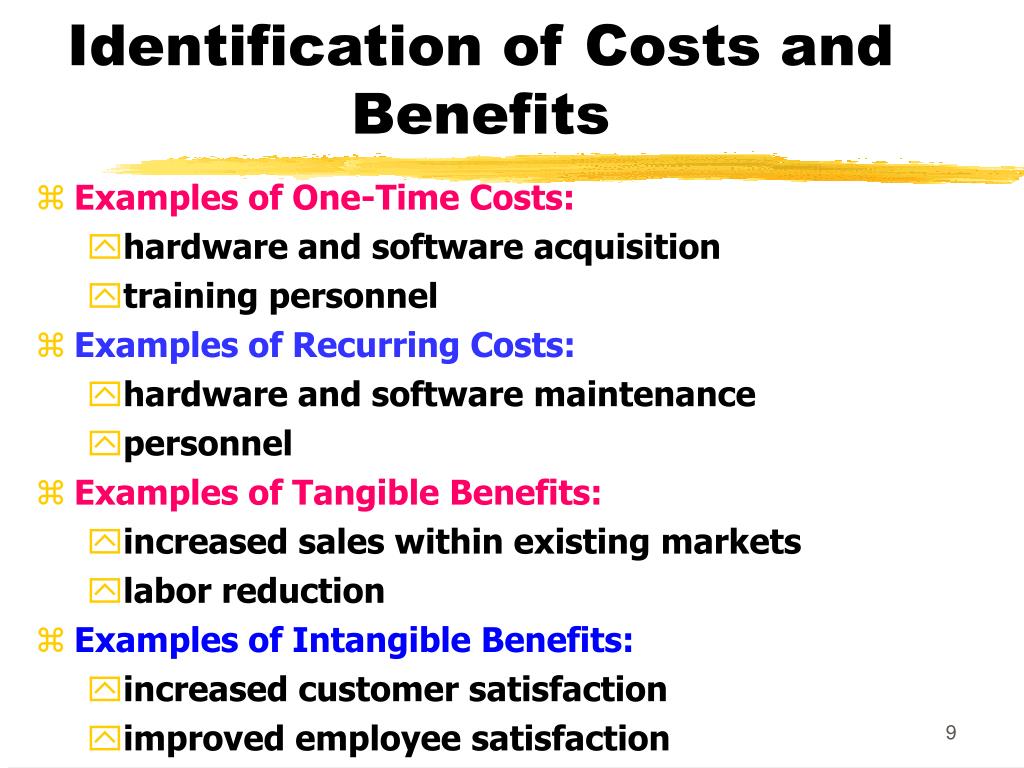 Identification of Costs and Benefits

Examples of One-Time Costs:
hardware and software acquisition
training personnel

Examples of Recurring Costs:
hardware and software maintenance
personnel

Examples of Tangible Benefits:
increased sales within existing markets
labor reduction

Examples of Intangible Benefits:
increased customer satisfaction
improved employee satisfaction

9